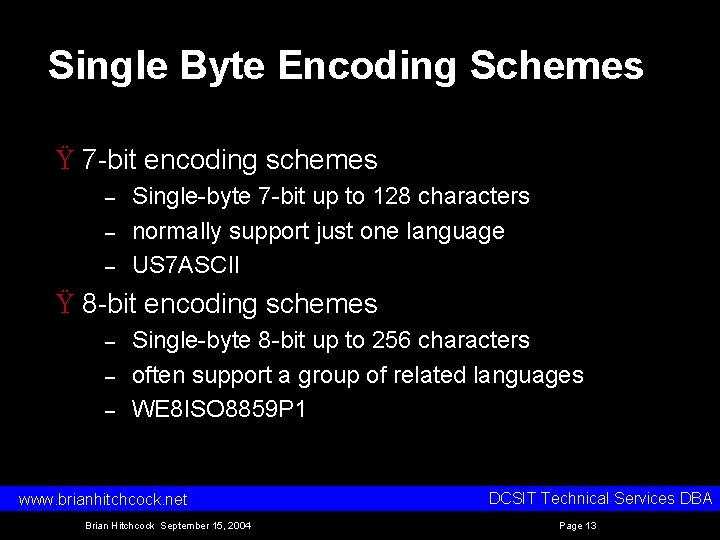 Single Byte Encoding Schemes

Ÿ 7-bit encoding schemes

– Single-byte 7-bit up to 128 characters

– normally support just one language

– US7ASCII

Ÿ 8-bit encoding schemes

– Single-byte 8-bit up to 256 characters

– often support a group of related languages

– WE8ISO8859P1

www.brianhitchcock.net

DCSIT Technical Services DBA

Brian Hitchcock September 15, 2004

Page 13